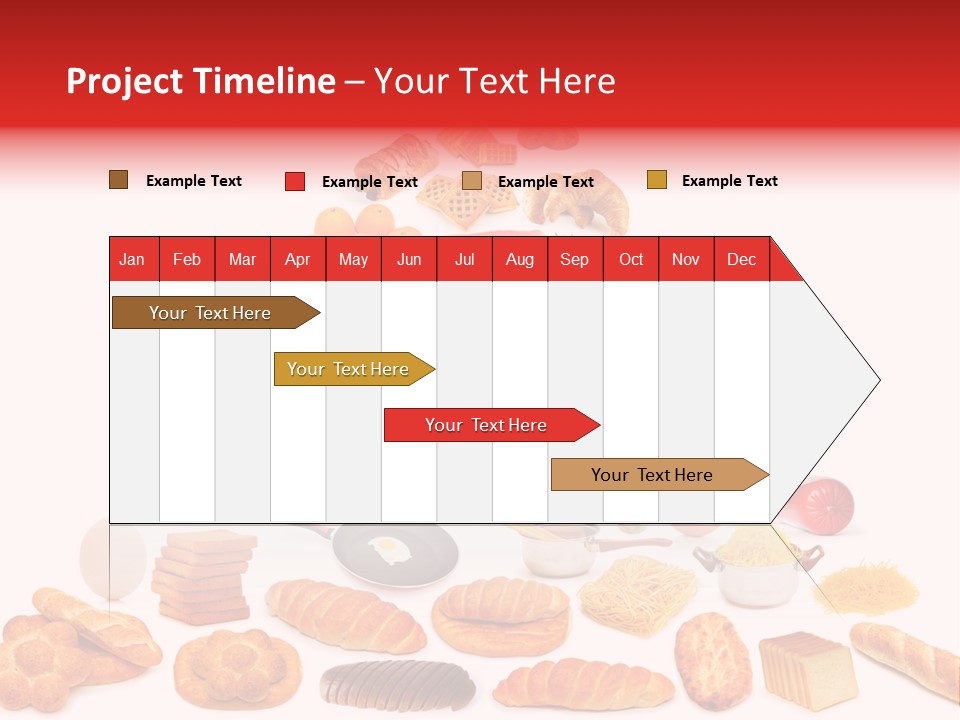 Project Timeline – Your Text Here

Example Text Example Text Example Text Example Text

| Jan | Feb | Mar | Apr | May | Jun | Jul | Aug | Sep | Oct | Nov | Dec |
|---|---|---|---|---|---|---|---|---|---|---|---|

Your Text Here

Your Text Here

Your Text Here

Your Text Here